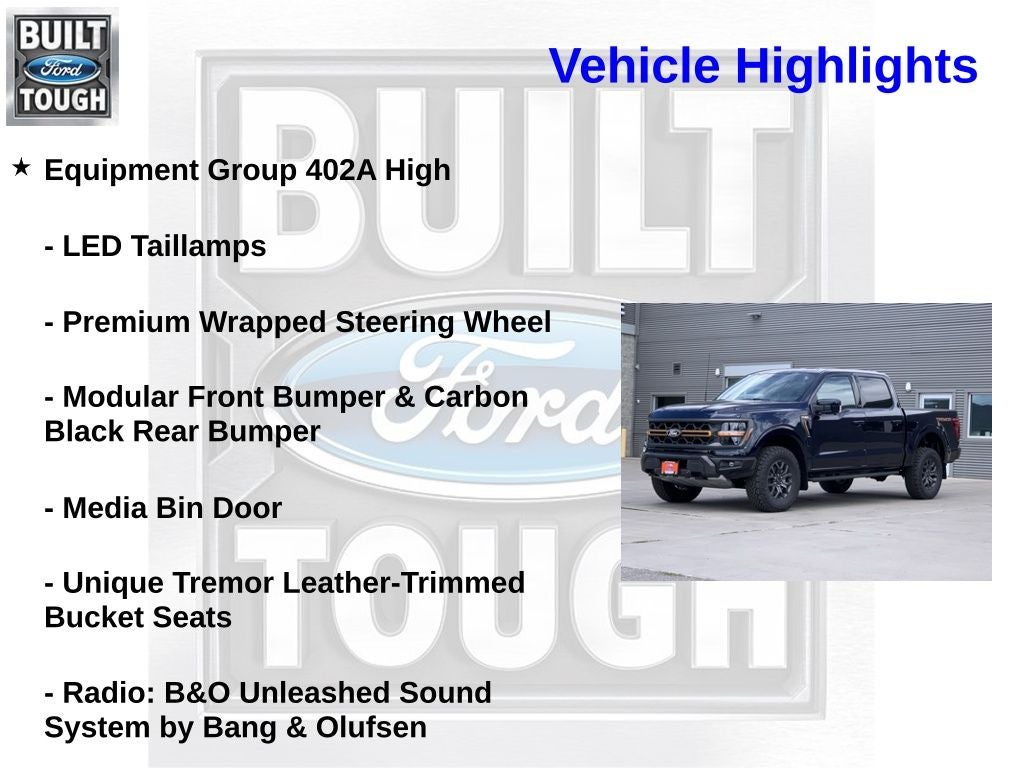 BUILT Ford TOUGH

Vehicle Highlights

BUILT Ford TOUGH

★ Equipment Group 402A High

- LED Taillamps

- Premium Wrapped Steering Wheel

- Modular Front Bumper & Carbon Black Rear Bumper

- Media Bin Door

- Unique Tremor Leather-Trimmed Bucket Seats

- Radio: B&O Unleashed Sound System by Bang & Olufsen